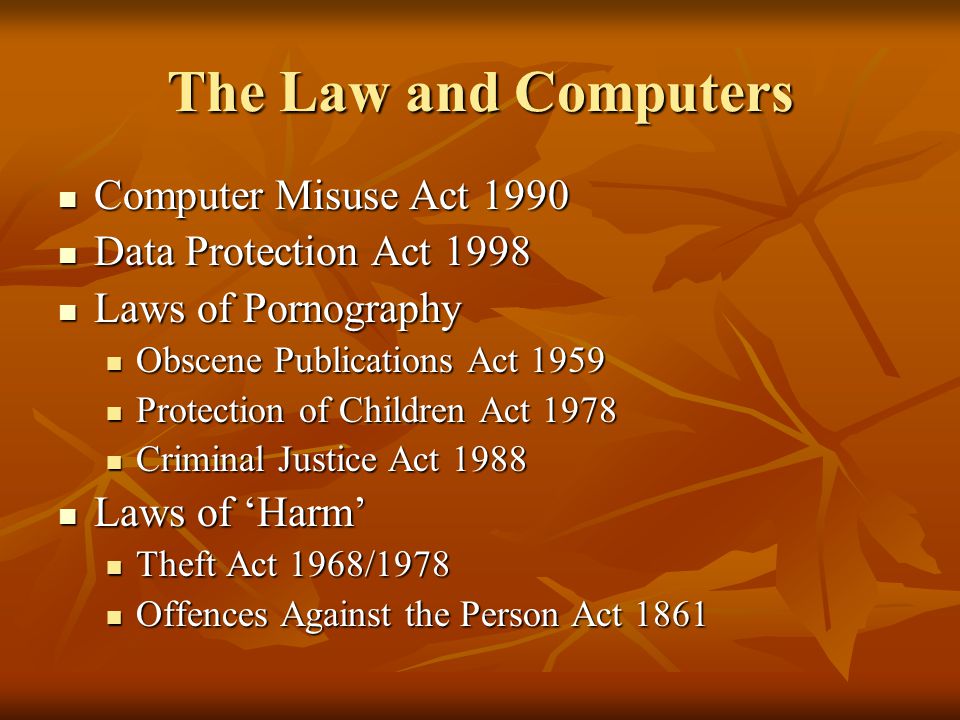 The Law and Computers

- Computer Misuse Act 1990
- Data Protection Act 1998
- Laws of Pornography
  - Obscene Publications Act 1959
  - Protection of Children Act 1978
  - Criminal Justice Act 1988
- Laws of ‘Harm’
  - Theft Act 1968/1978
  - Offences Against the Person Act 1861